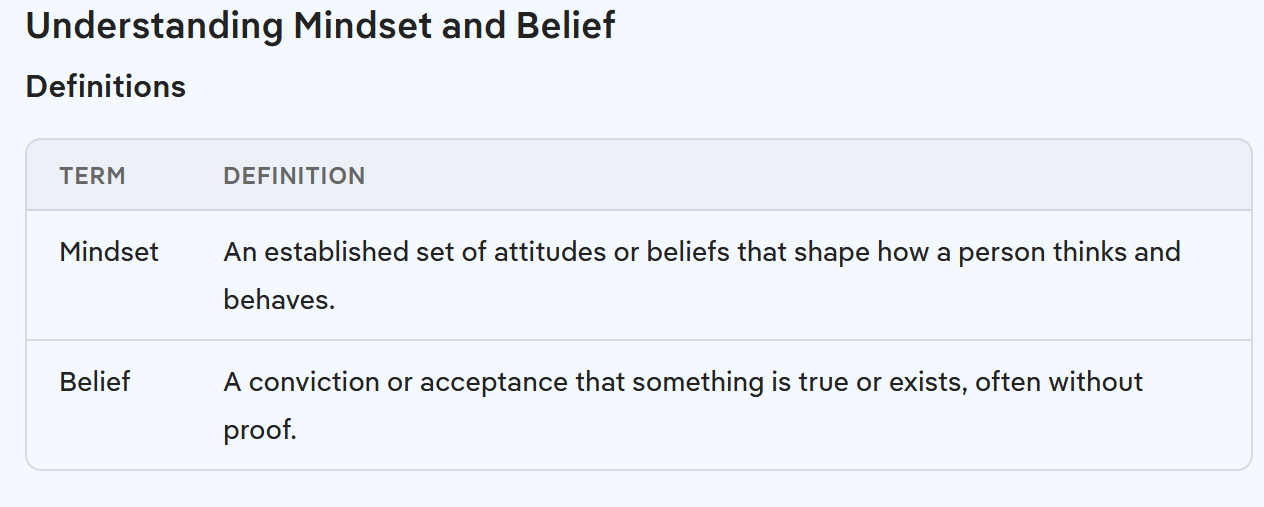 Understanding Mindset and Belief

Definitions

| TERM | DEFINITION |
|---|---|
| Mindset | An established set of attitudes or beliefs that shape how a person thinks and behaves. |
| Belief | A conviction or acceptance that something is true or exists, often without proof. |